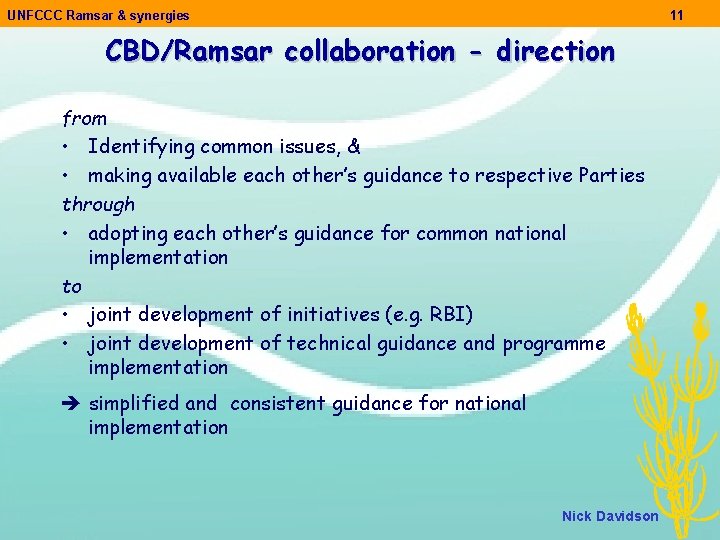 UNFCCC Ramsar & synergies 11

CBD/Ramsar collaboration - direction

from
• Identifying common issues, &
• making available each other's guidance to respective Parties
through
• adopting each other's guidance for common national implementation
to
• joint development of initiatives (e.g. RBI)
• joint development of technical guidance and programme implementation

➔ simplified and consistent guidance for national implementation

Nick Davidson